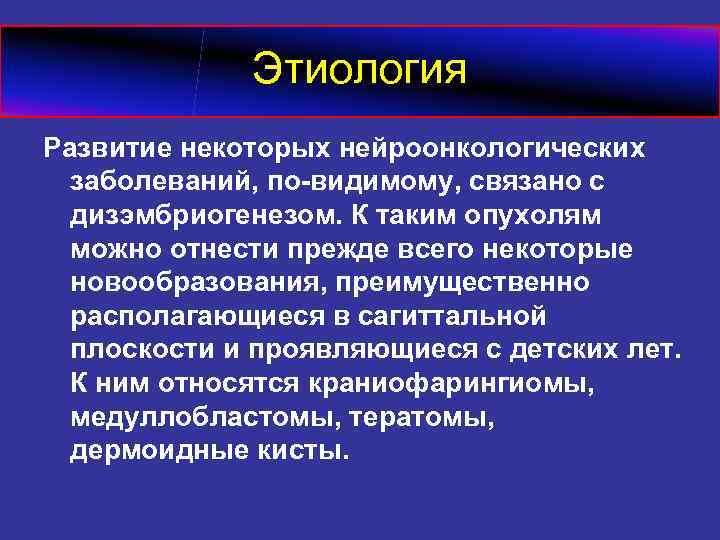 Этиология

Развитие некоторых нейроонкологических заболеваний, по-видимому, связано с дизэмбриогенезом. К таким опухолям можно отнести прежде всего некоторые новообразования, преимущественно располагающиеся в сагиттальной плоскости и проявляющиеся с детских лет. К ним относятся краниофарингиомы, медуллобластомы, тератомы, дермоидные кисты.